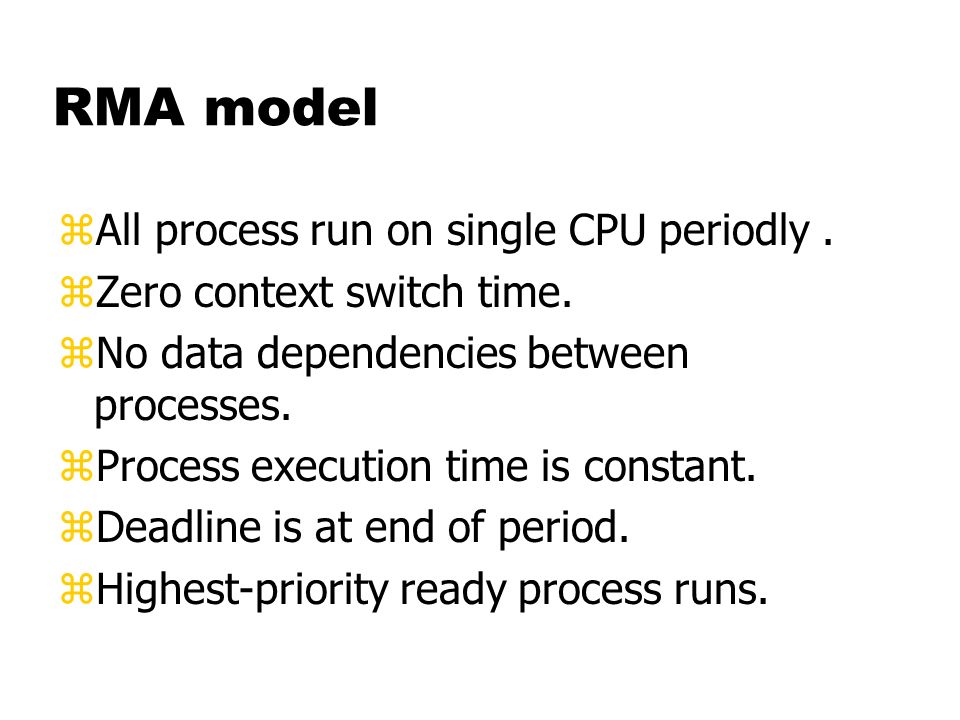 RMA model

⌘All process run on single CPU periodly .

⌘Zero context switch time.

⌘No data dependencies between processes.

⌘Process execution time is constant.

⌘Deadline is at end of period.

⌘Highest-priority ready process runs.